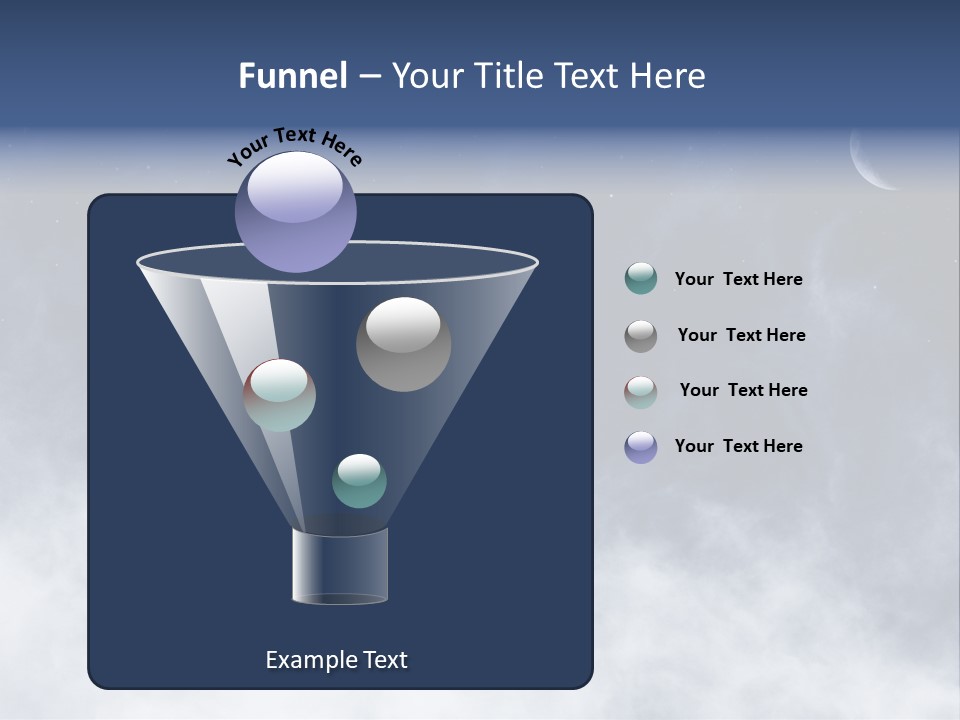 Funnel – Your Title Text Here

Your Text Here

Your Text Here

Your Text Here

Your Text Here

Your Text Here

Example Text